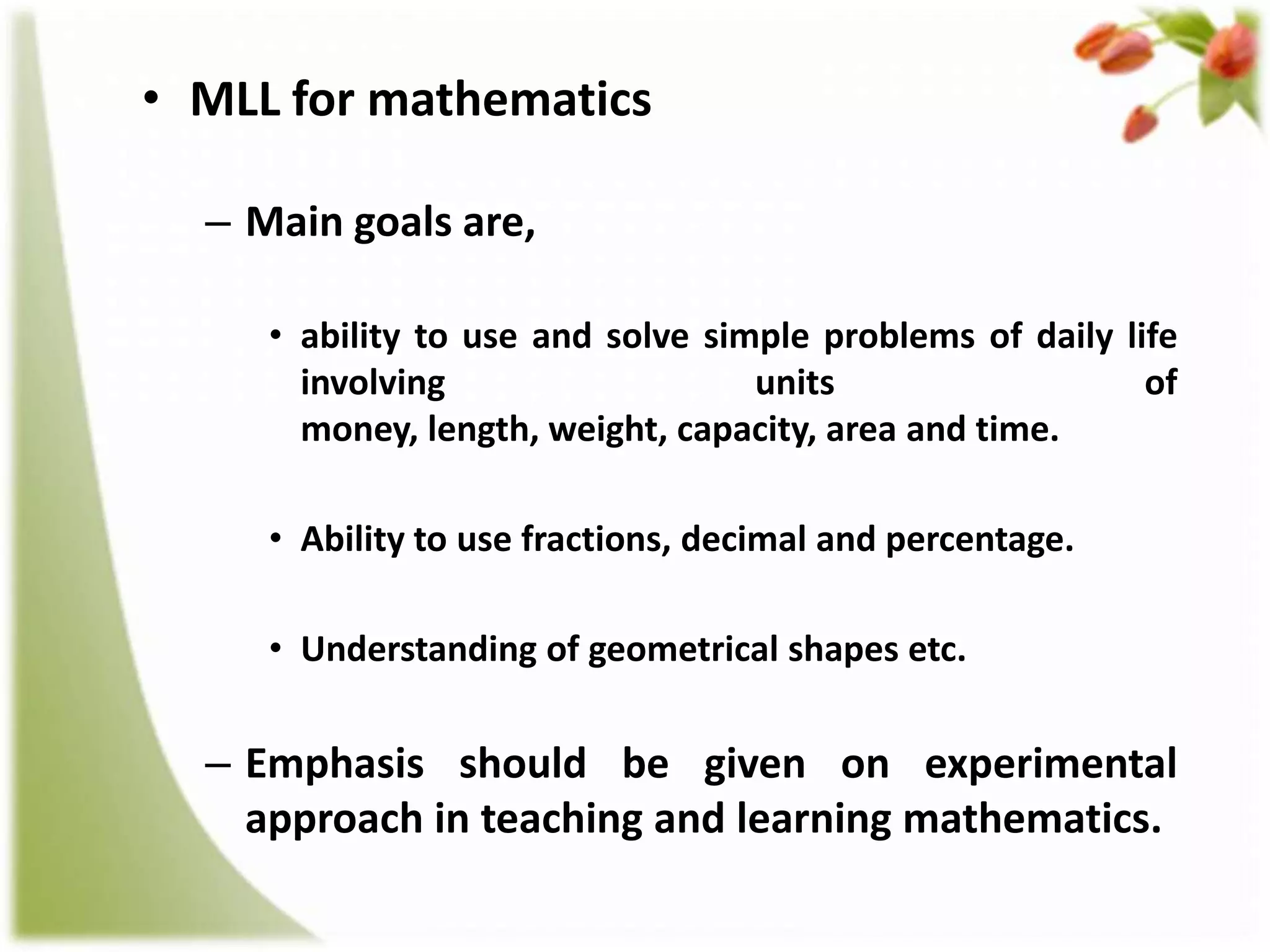 • MLL for mathematics

– Main goals are,

• ability to use and solve simple problems of daily life involving units of money, length, weight, capacity, area and time.

• Ability to use fractions, decimal and percentage.

• Understanding of geometrical shapes etc.

– Emphasis should be given on experimental approach in teaching and learning mathematics.